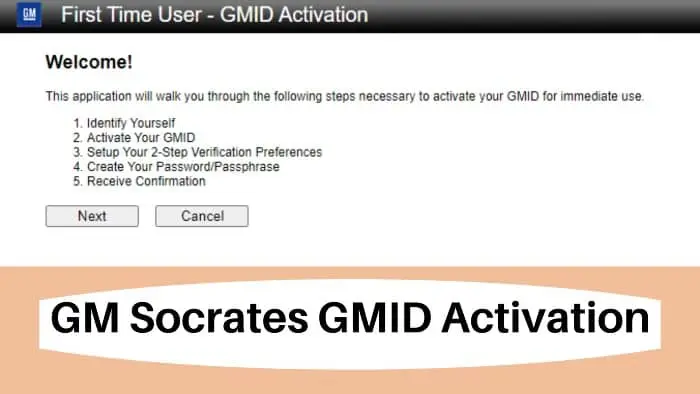 GM First Time User - GMID Activation

Welcome!

This application will walk you through the following steps necessary to activate your GMID for immediate use.

1. Identify Yourself
2. Activate Your GMID
3. Setup Your 2-Step Verification Preferences
4. Create Your Password/Passphrase
5. Receive Confirmation

Next Cancel

GM Socrates GMID Activation